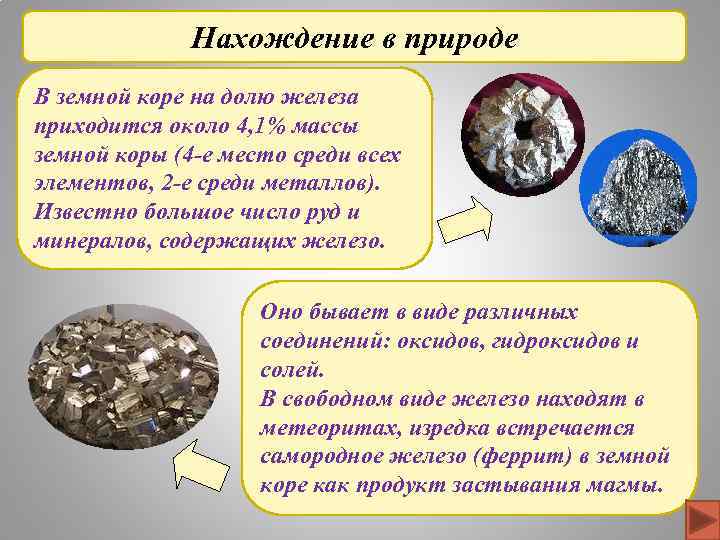 Нахождение в природе

В земной коре на долю железа приходится около 4,1% массы земной коры (4-е место среди всех элементов, 2-е среди металлов). Известно большое число руд и минералов, содержащих железо.

Оно бывает в виде различных соединений: оксидов, гидроксидов и солей.
В свободном виде железо находят в метеоритах, изредка встречается самородное железо (феррит) в земной коре как продукт застывания магмы.